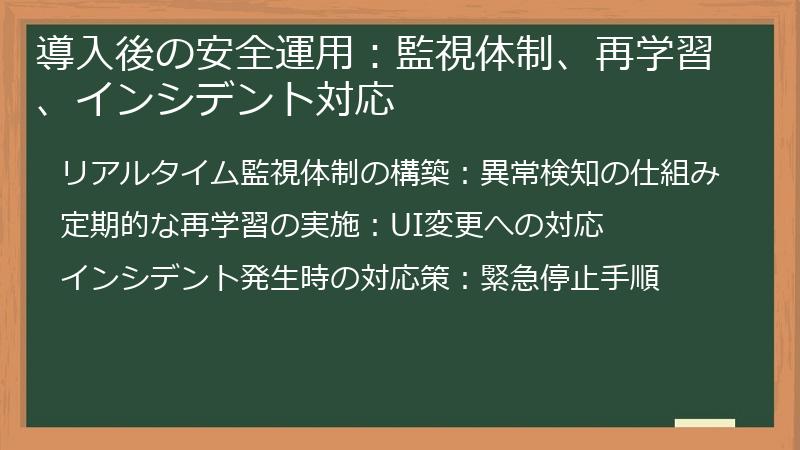 導入後の安全運用：監視体制、再学習、インシデント対応

リアルタイム監視体制の構築：異常検知の仕組み

定期的な再学習の実施：UI変更への対応

インシデント発生時の対応策：緊急停止手順